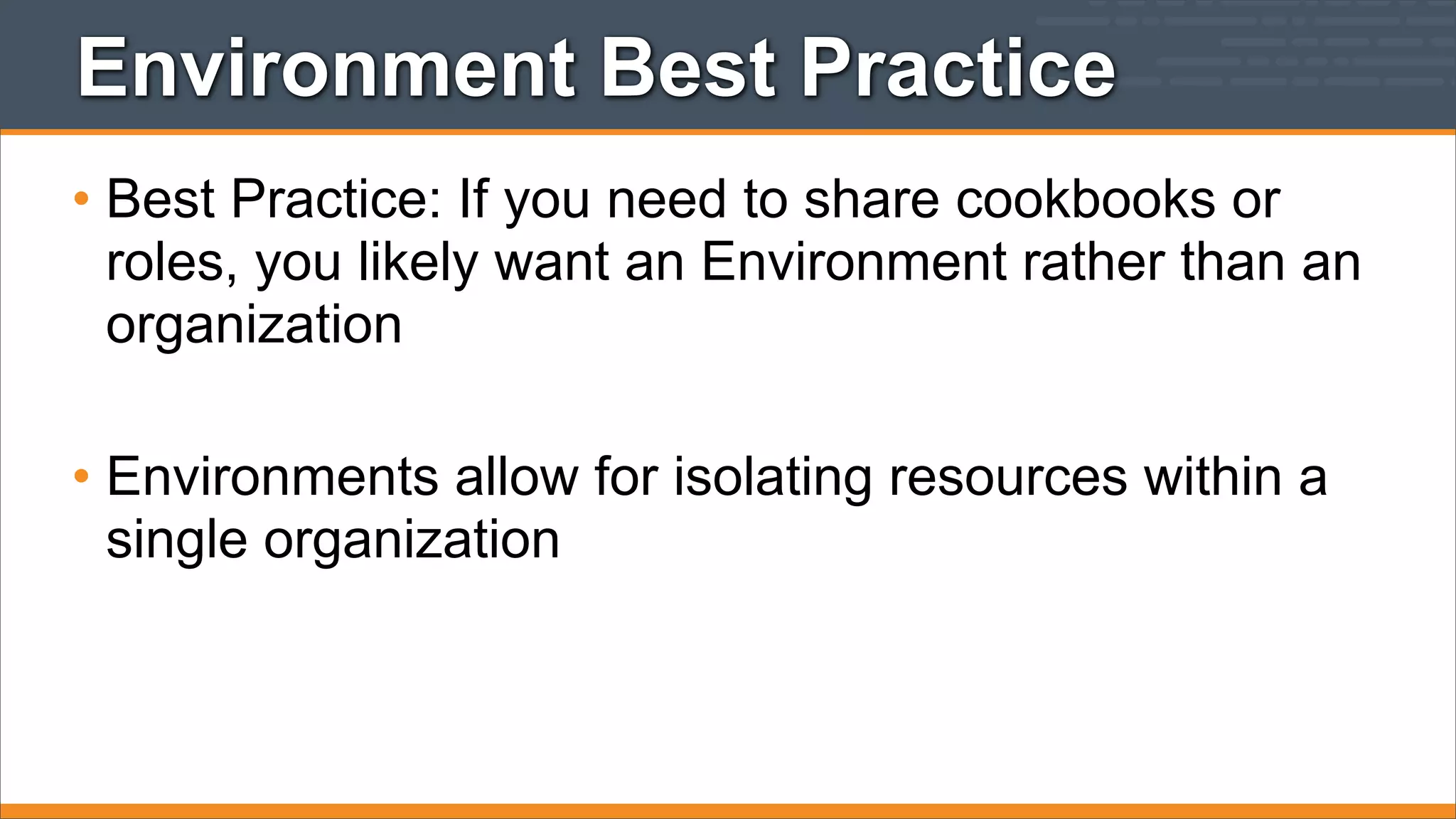 Environment Best Practice

• Best Practice: If you need to share cookbooks or roles, you likely want an Environment rather than an organization

• Environments allow for isolating resources within a single organization